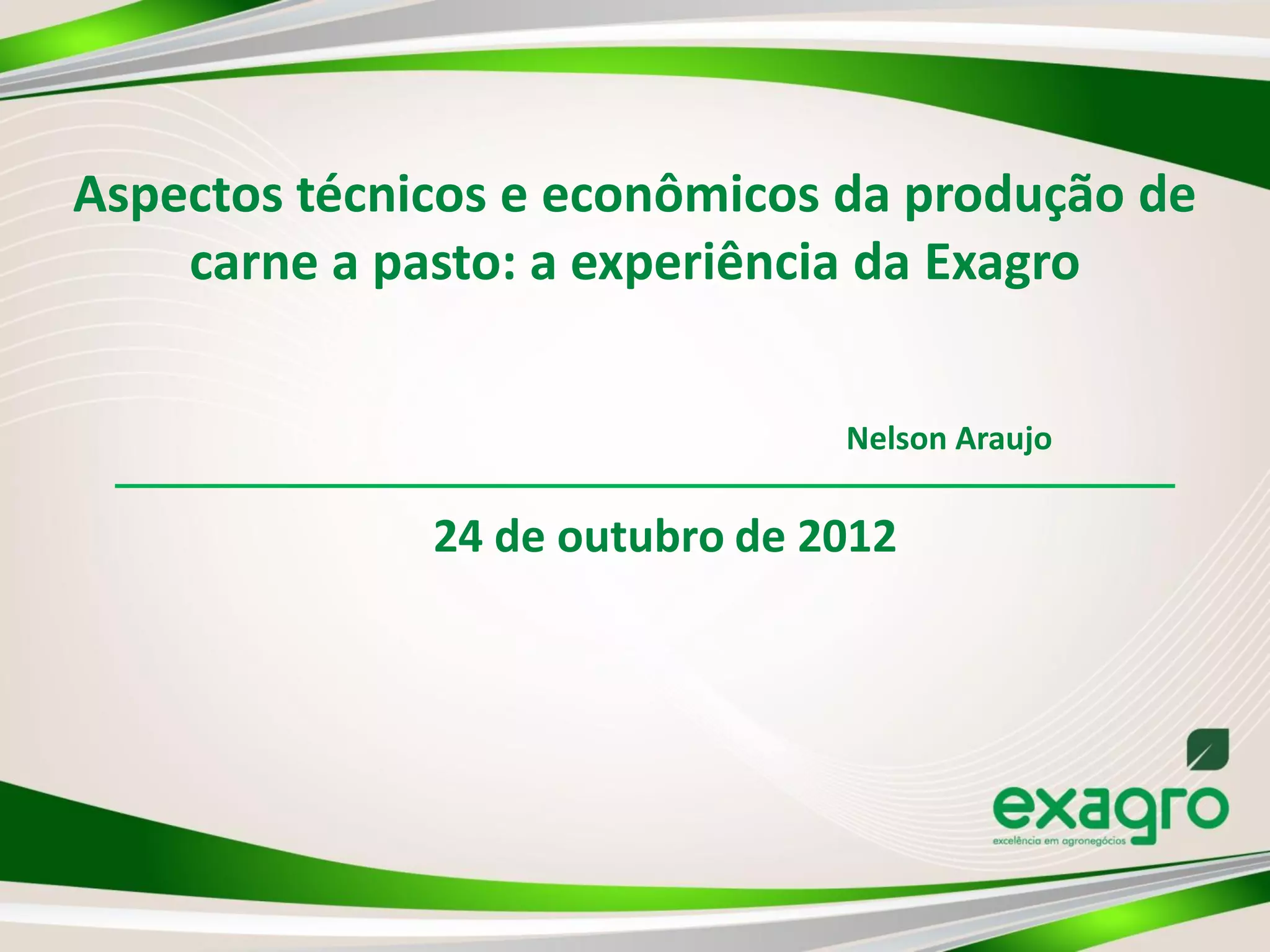 Aspectos técnicos e econômicos da produção de carne a pasto: a experiência da Exagro

Nelson Araujo

24 de outubro de 2012

exagro
excelência em agronegócios